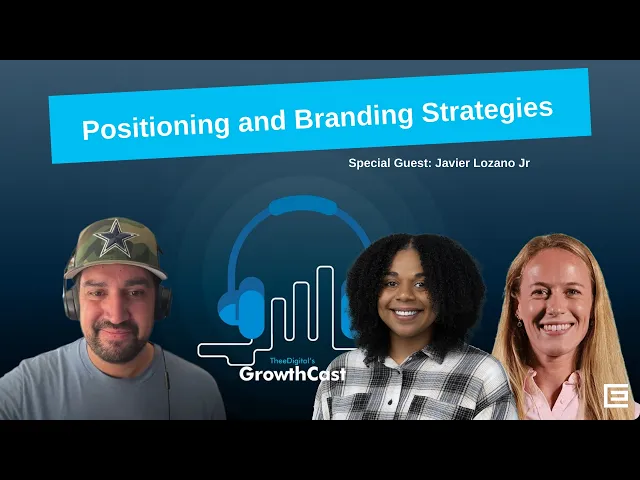 Positioning and Branding Strategies

Special Guest: Javier Lozano Jr

TheeDigital's
GrowthCast